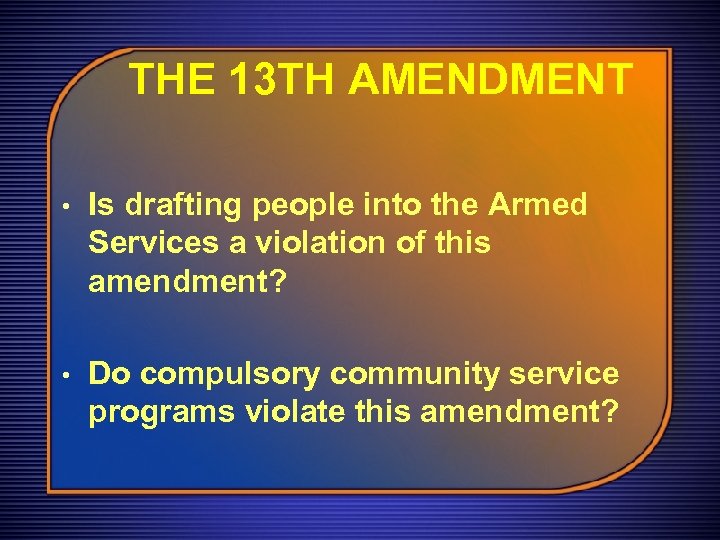 THE 13TH AMENDMENT

• Is drafting people into the Armed Services a violation of this amendment?

• Do compulsory community service programs violate this amendment?